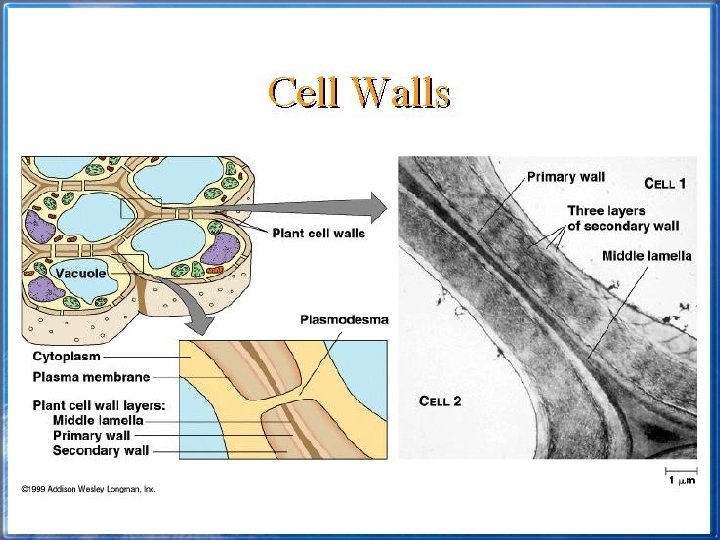 Cell Walls

Plant cell walls

Vacuole

Plasmodesma

Cytoplasm

Plasma membrane

Plant cell wall layers:
Middle lamella
Primary wall
Secondary wall

Primary wall

CELL 1

Three layers of secondary wall

Middle lamella

CELL 2

1 $\mu$m

©1999 Addison Wesley Longman, Inc.